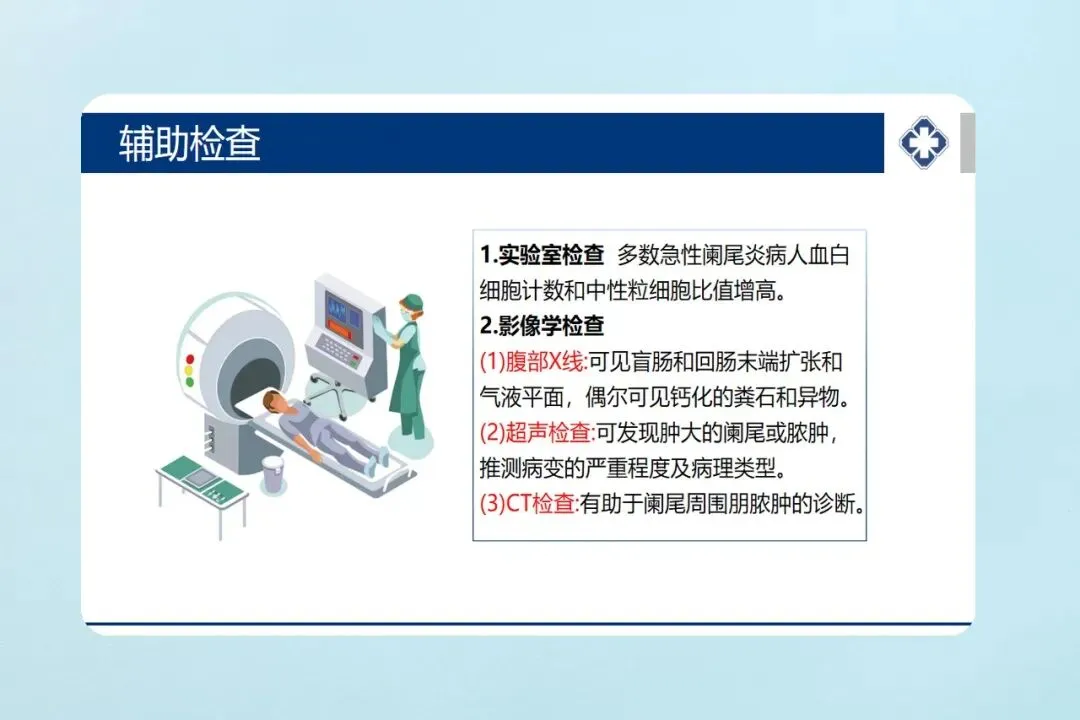 辅助检查

1.实验室检查 多数急性阑尾炎病人血白细胞计数和中性粒细胞比值增高。
2.影像学检查
(1)腹部X线:可见盲肠和回肠末端扩张和气液平面，偶尔可见钙化的粪石和异物。
(2)超声检查:可发现肿大的阑尾或脓肿，推测病变的严重程度及病理类型。
(3)CT检查:有助于阑尾周围朋脓肿的诊断。